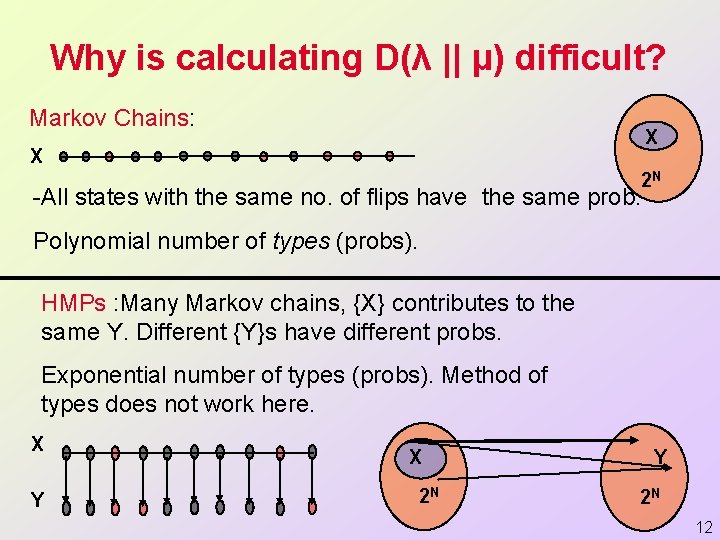 Why is calculating D(λ || μ) difficult?

Markov Chains:

X

X

$2^N$

-All states with the same no. of flips have the same prob.

Polynomial number of types (probs).

HMPs :Many Markov chains, {X} contributes to the same Y. Different {Y}s have different probs.

Exponential number of types (probs). Method of types does not work here.

X

Y

X

$2^N$

Y

$2^N$

12